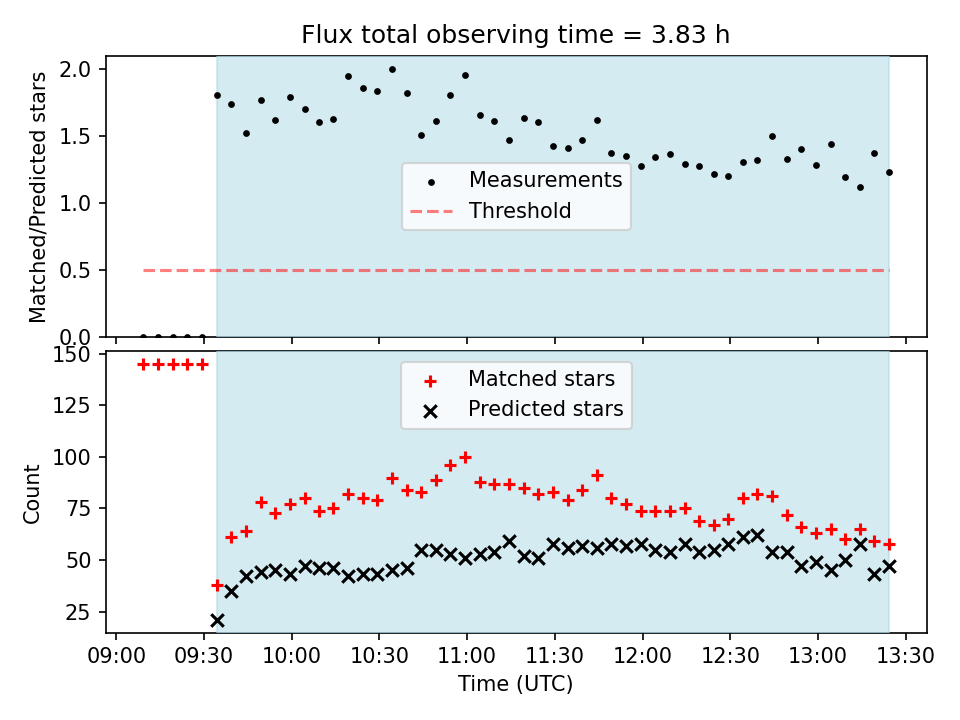 Flux total observing time = 3.83 h

Matched/Predicted stars

2.0
1.5
1.0
0.5
0.0

Measurements
Threshold

Count

150
125
100
75
50
25

Matched stars
Predicted stars

09:00 09:30 10:00 10:30 11:00 11:30 12:00 12:30 13:00 13:30

Time (UTC)